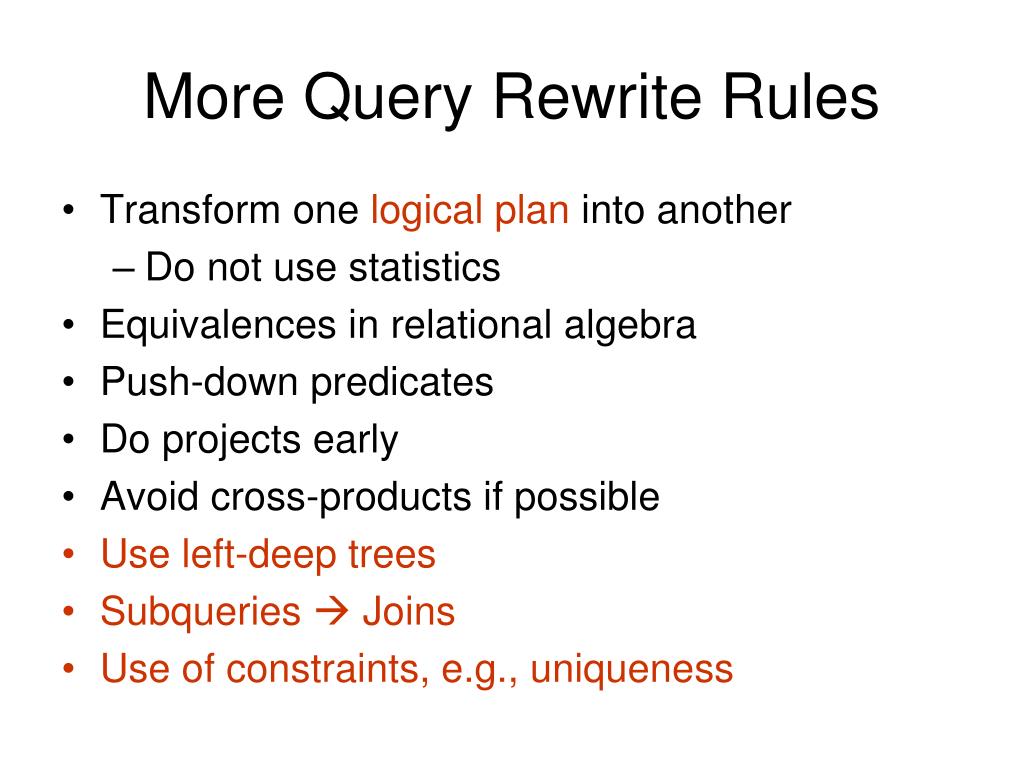 More Query Rewrite Rules

• Transform one logical plan into another
  – Do not use statistics
• Equivalences in relational algebra
• Push-down predicates
• Do projects early
• Avoid cross-products if possible
• Use left-deep trees
• Subqueries → Joins
• Use of constraints, e.g., uniqueness